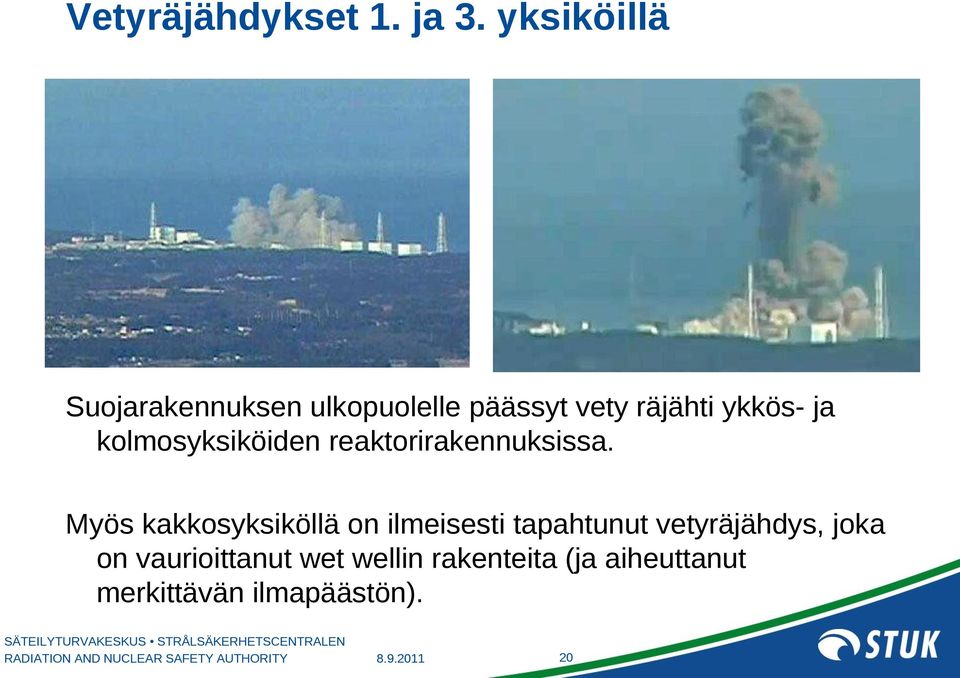 Vetyräjähdykset 1. ja 3. yksiköillä

Suojarakennuksen ulkopuolelle päässyt vety räjähti ykkös- ja kolmosyksiköiden reaktorirakennuksissa.

Myös kakkosyksiköllä on ilmeisesti tapahtunut vetyräjähdys, joka on vaurioittanut wet wellin rakenteita (ja aiheuttanut merkittävän ilmapäästön).

SÄTEILYTURVAKESKUS • STRÅLSÄKERHETSCENTRALEN
RADIATION AND NUCLEAR SAFETY AUTHORITY 8.9.2011 20

STUK